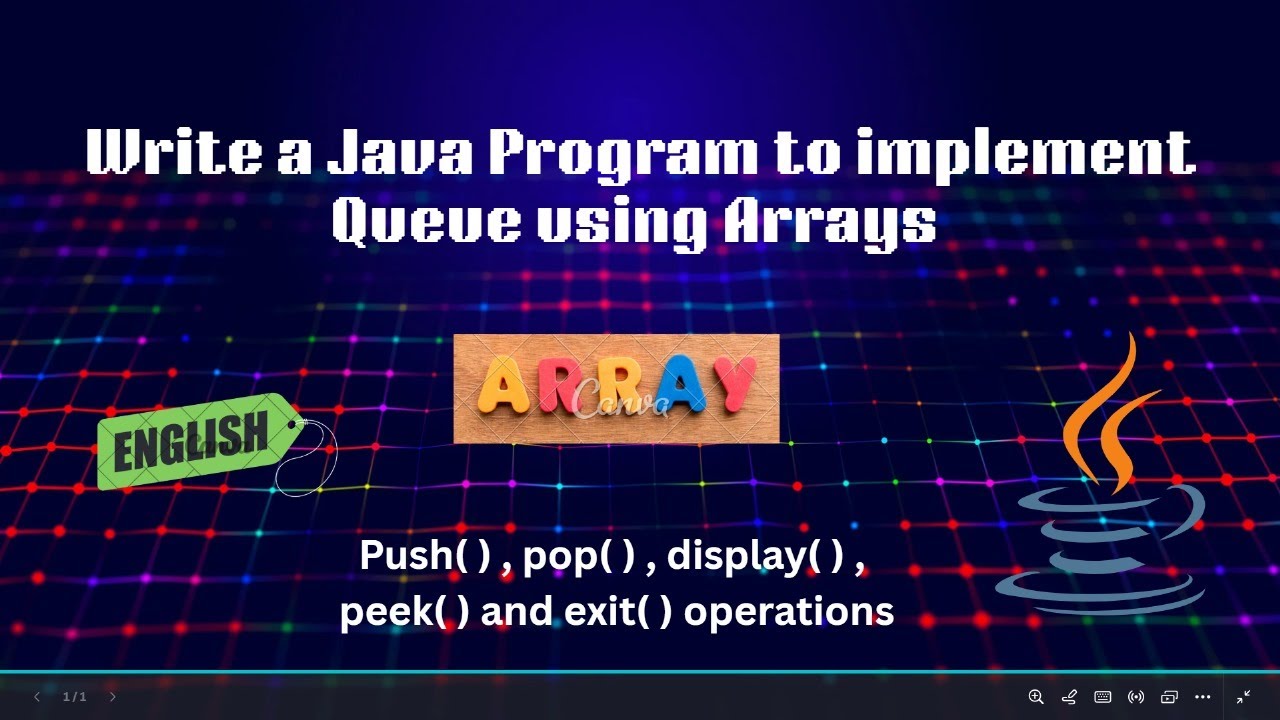 Write a Java Program to implement Queue using Arrays

ARRAY
Canva

ENGLISH

Push( ) , pop( ) , display( ) , peek( ) and exit( ) operations

1 / 1